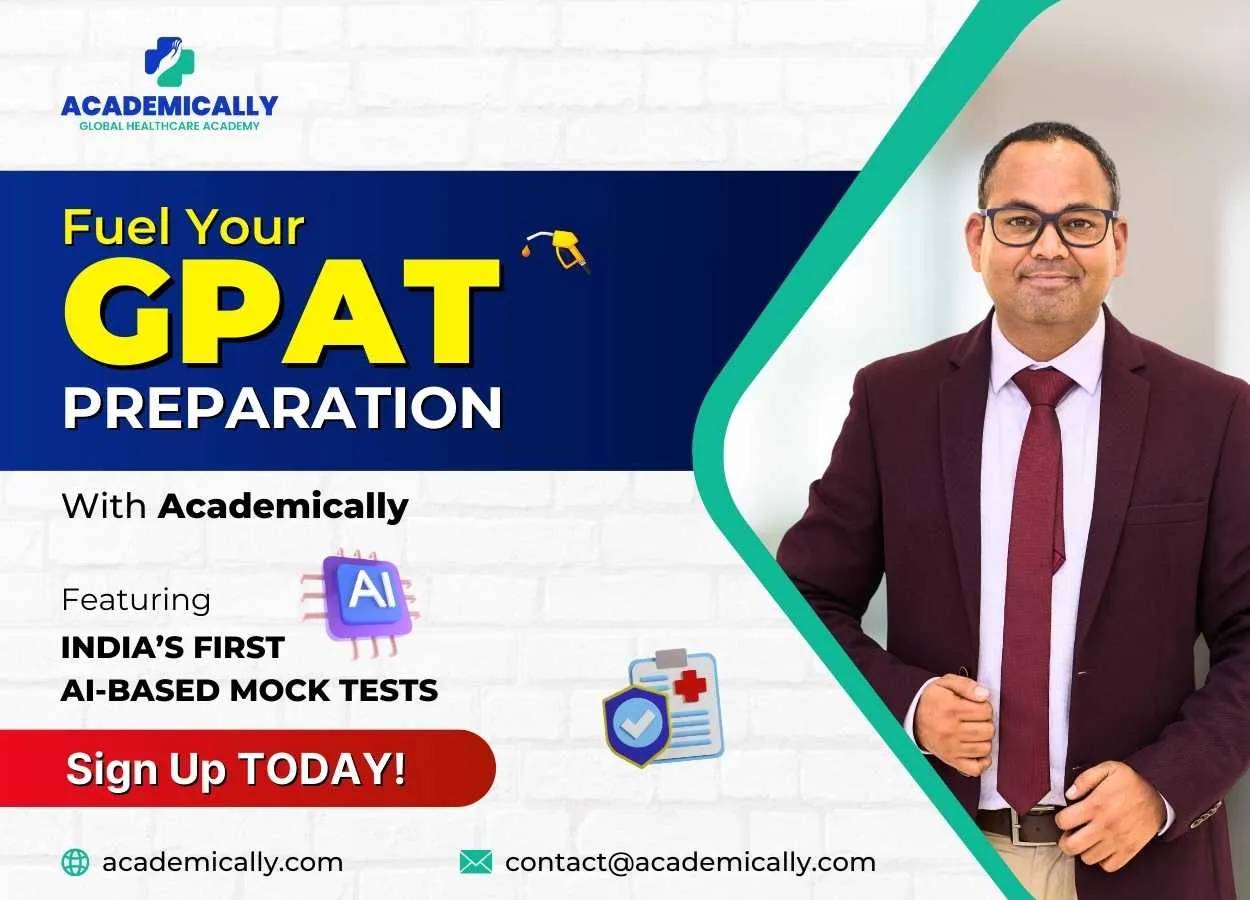 ACADEMICALLY
GLOBAL HEALTHCARE ACADEMY

Fuel Your
GPAT
PREPARATION

With Academically

Featuring
AI
INDIA'S FIRST
AI-BASED MOCK TESTS

Sign Up TODAY!

academically.com
contact@academically.com